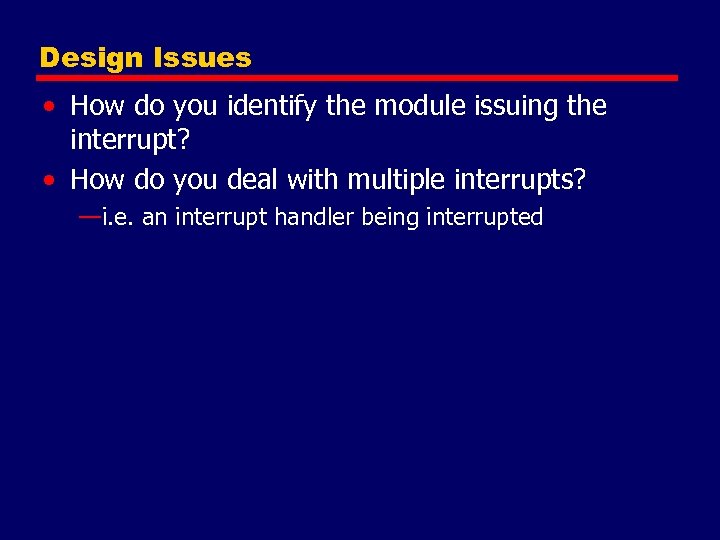 Design Issues

• How do you identify the module issuing the interrupt?
• How do you deal with multiple interrupts?
—i.e. an interrupt handler being interrupted